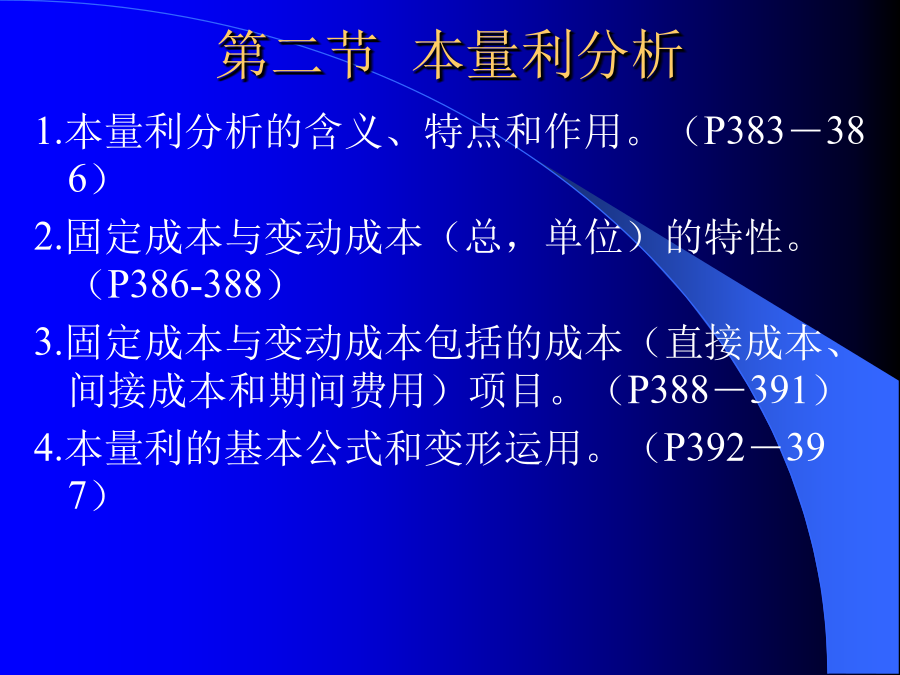 第二节 本量利分析

1.本量利分析的含义、特点和作用。（P383－386）

2.固定成本与变动成本（总，单位）的特性。（P386-388）

3.固定成本与变动成本包括的成本（直接成本、间接成本和期间费用）项目。（P388－391）

4.本量利的基本公式和变形运用。（P392－397）